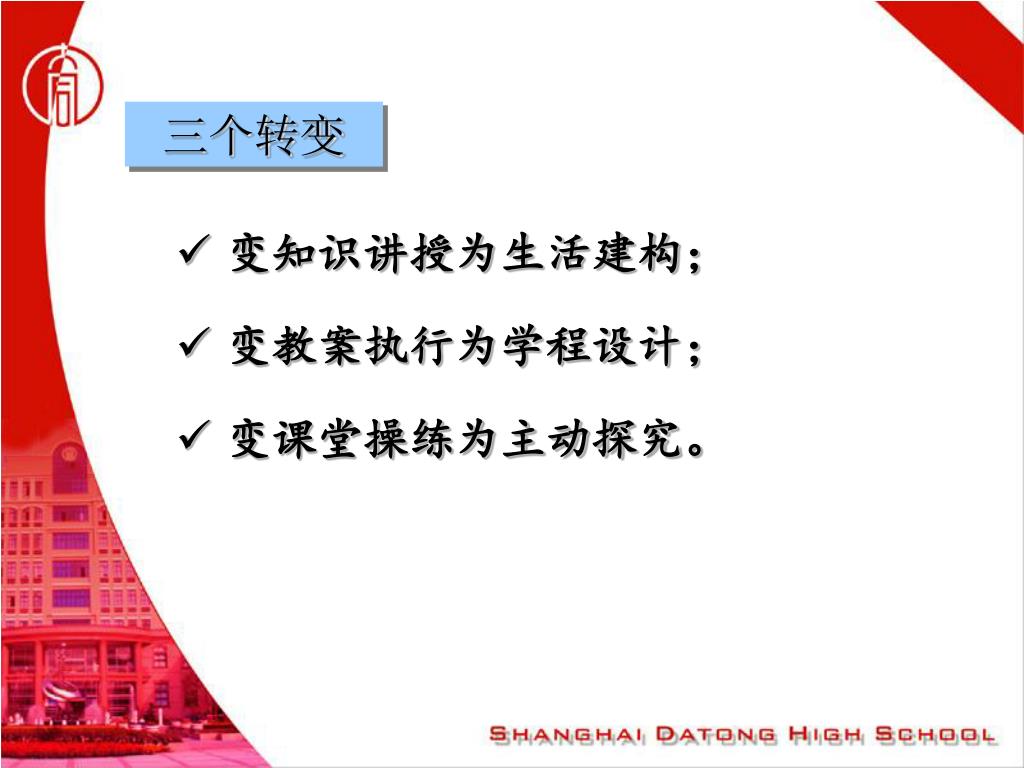 三个转变

✓ 变知识讲授为生活建构；

✓ 变教案执行为学程设计；

✓ 变课堂操练为主动探究。

SHANGHAI DATONG HIGH SCHOOL